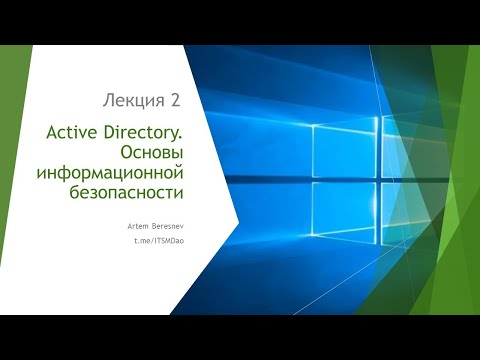 Лекция 2

Active Directory. Основы информационной безопасности

Artem Beresnev

t.me/ITSMDao